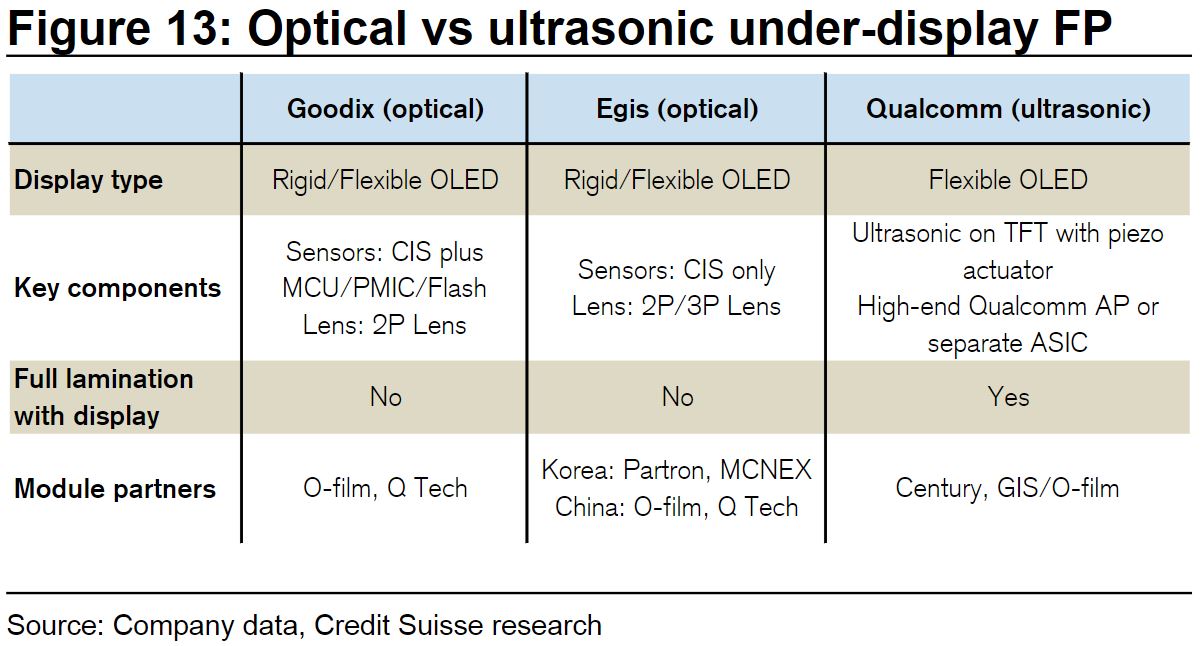 Figure 13: Optical vs ultrasonic under-display FP

| | Goodix (optical) | Egis (optical) | Qualcomm (ultrasonic) |
|---|---|---|---|
| Display type | Rigid/Flexible OLED | Rigid/Flexible OLED | Flexible OLED |
| Key components | Sensors: CIS plus MCU/PMIC/Flash Lens: 2P Lens | Sensors: CIS only Lens: 2P/3P Lens | Ultrasonic on TFT with piezo actuator High-end Qualcomm AP or separate ASIC |
| Full lamination with display | No | No | Yes |
| Module partners | O-film, Q Tech | Korea: Partron, MCNEX China: O-film, Q Tech | Century, GIS/O-film |

Source: Company data, Credit Suisse research